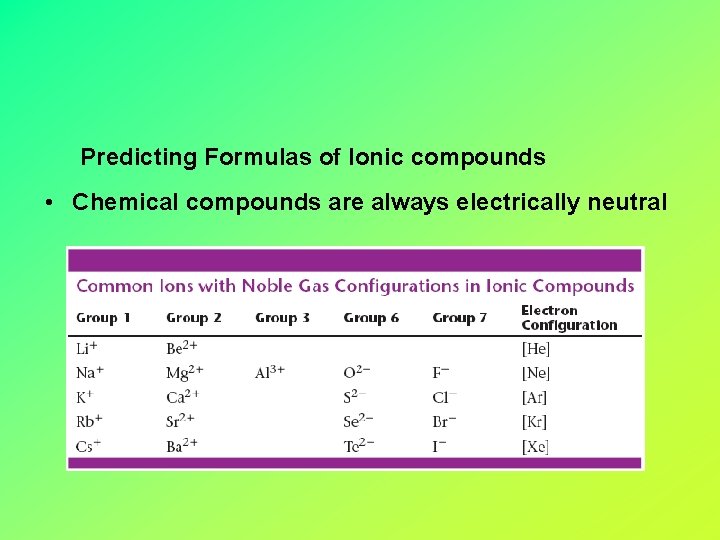 Predicting Formulas of Ionic compounds

• Chemical compounds are always electrically neutral

Common Ions with Noble Gas Configurations in Ionic Compounds

| Group 1 | Group 2 | Group 3 | Group 6 | Group 7 | Electron Configuration |
|---|---|---|---|---|---|
| $Li^+$ | $Be^{2+}$ | | | | [He] |
| $Na^+$ | $Mg^{2+}$ | $Al^{3+}$ | $O^{2-}$ | $F^-$ | [Ne] |
| $K^+$ | $Ca^{2+}$ | | $S^{2-}$ | $Cl^-$ | [Ar] |
| $Rb^+$ | $Sr^{2+}$ | | $Se^{2-}$ | $Br^-$ | [Kr] |
| $Cs^+$ | $Ba^{2+}$ | | $Te^{2-}$ | $I^-$ | [Xe] |